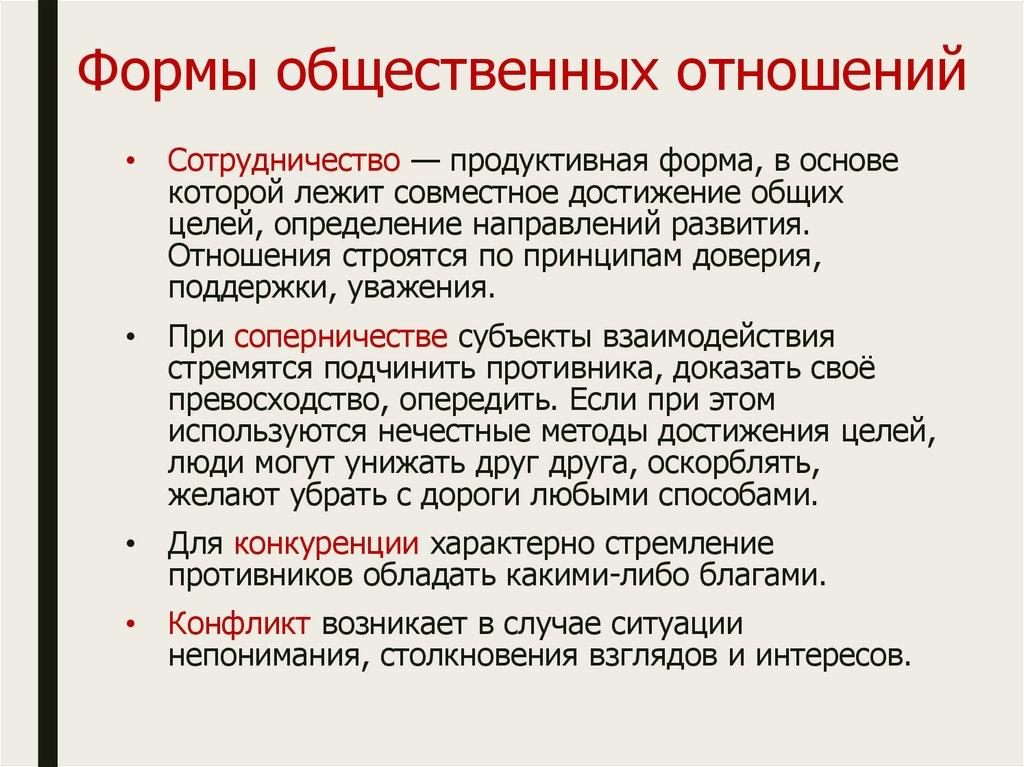 Формы общественных отношений

• Сотрудничество — продуктивная форма, в основе которой лежит совместное достижение общих целей, определение направлений развития. Отношения строятся по принципам доверия, поддержки, уважения.

• При соперничестве субъекты взаимодействия стремятся подчинить противника, доказать своё превосходство, опередить. Если при этом используются нечестные методы достижения целей, люди могут унижать друг друга, оскорблять, желают убрать с дороги любыми способами.

• Для конкуренции характерно стремление противников обладать какими-либо благами.

• Конфликт возникает в случае ситуации непонимания, столкновения взглядов и интересов.